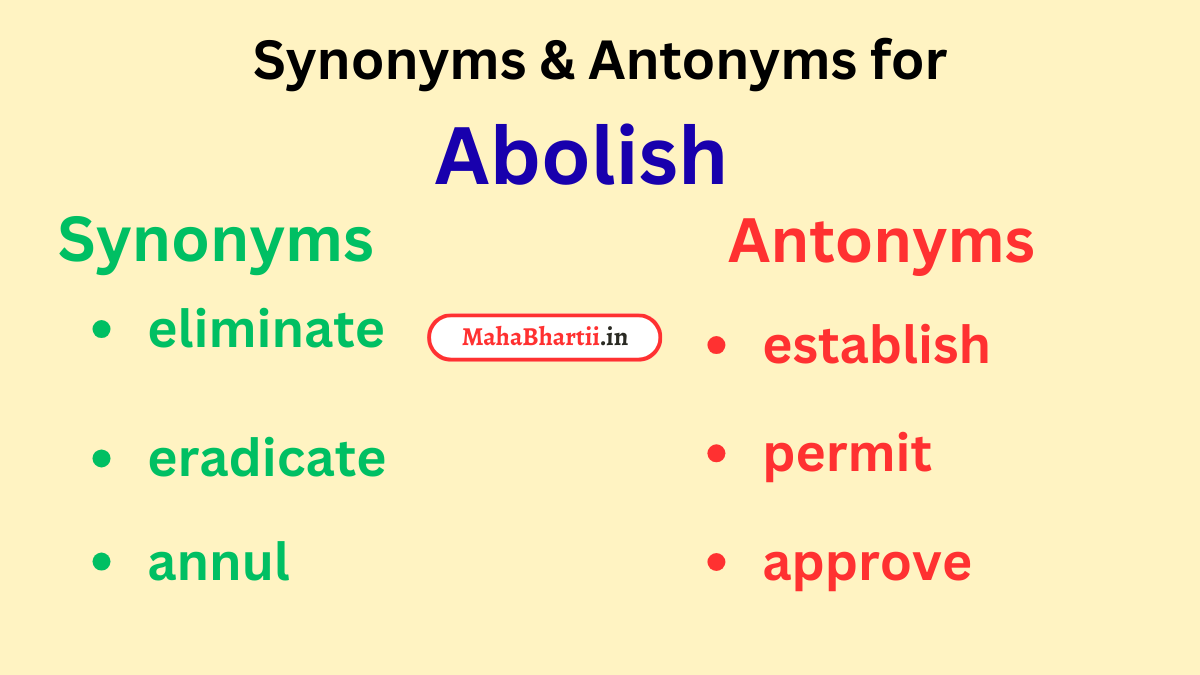 Synonyms & Antonyms for

Abolish

Synonyms

- eliminate
- eradicate
- annul

MahaBhartii.in

Antonyms

- establish
- permit
- approve